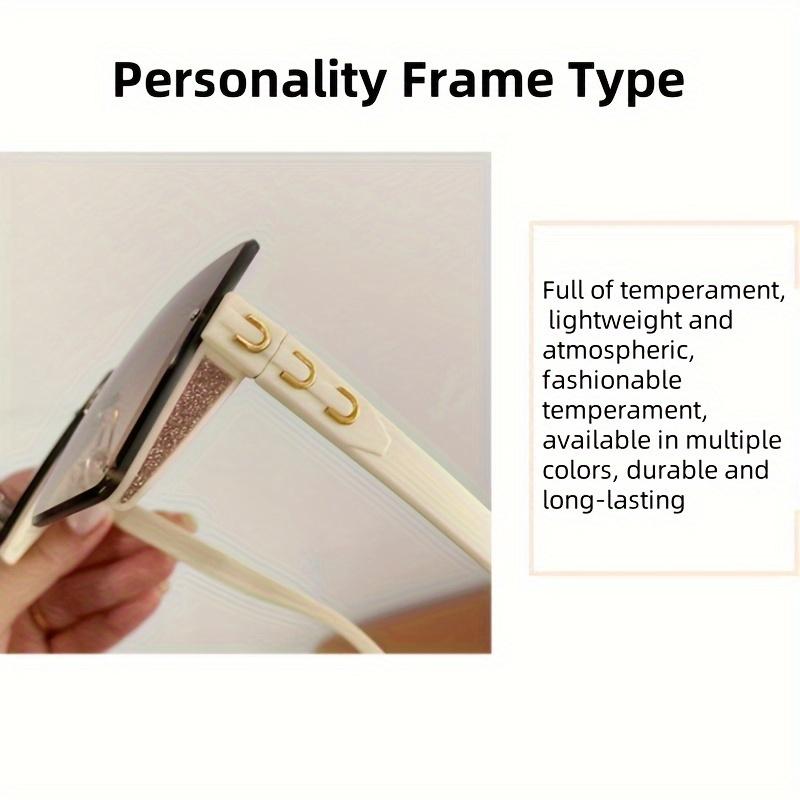 Personality Frame Type

Full of temperament, lightweight and atmospheric, fashionable temperament, available in multiple colors, durable and long-lasting